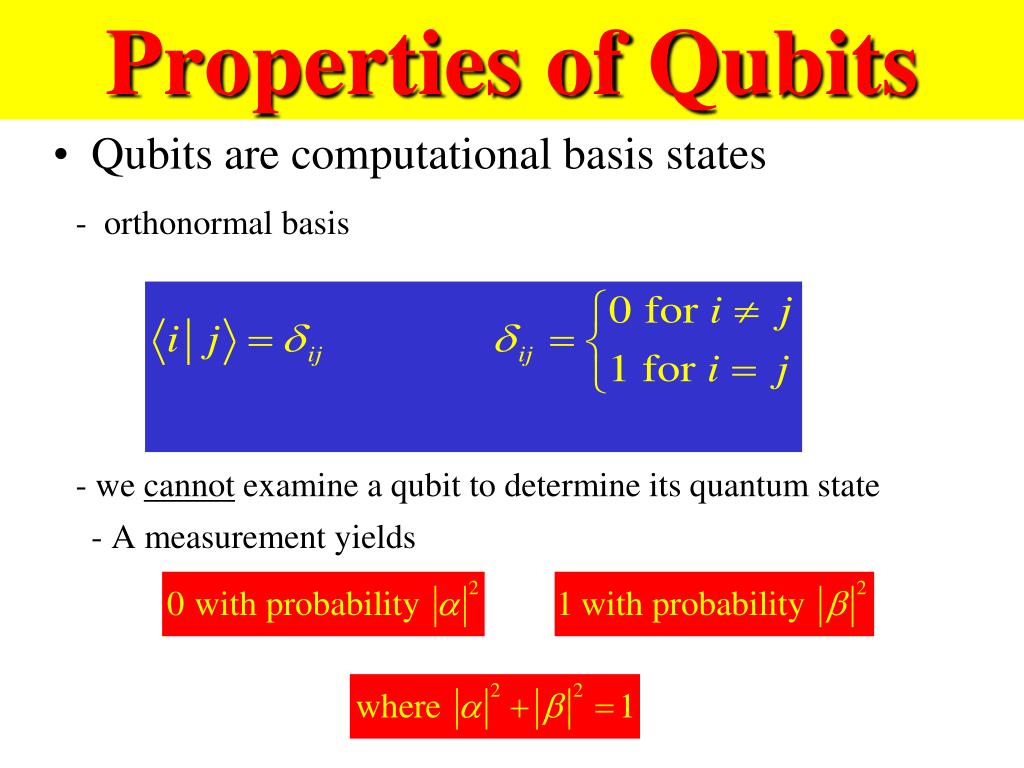 Properties of Qubits

• Qubits are computational basis states

- orthonormal basis

$\langle i | j \rangle = \delta_{ij}$ $\delta_{ij} = \begin{cases} 0 \text{ for } i \neq j \\ 1 \text{ for } i = j \end{cases}$

- we cannot examine a qubit to determine its quantum state

- A measurement yields

0 with probability $|\alpha|^2$

1 with probability $|\beta|^2$

where $|\alpha|^2 + |\beta|^2 = 1$